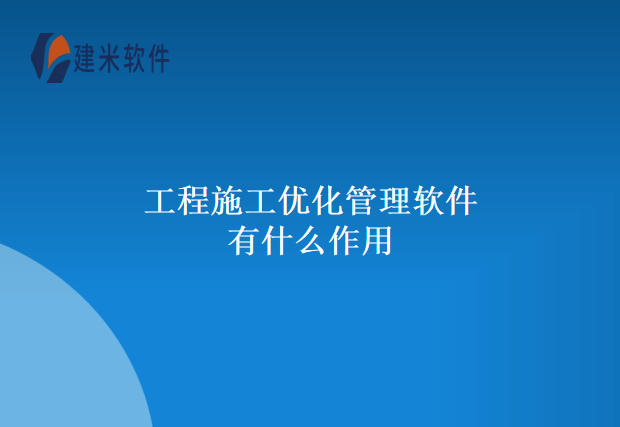 建米软件

工程施工优化管理软件
有什么作用